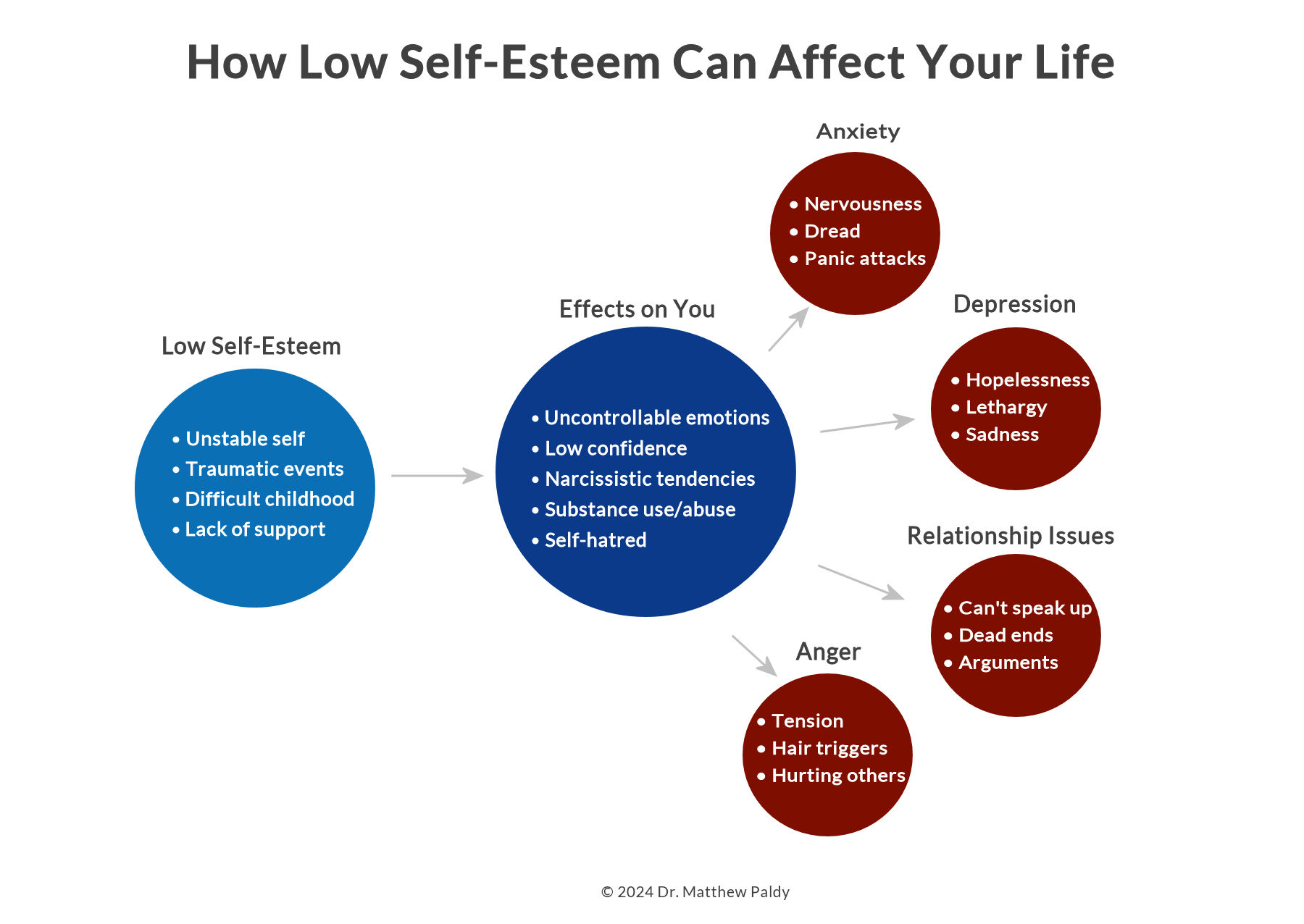 How Low Self-Esteem Can Affect Your Life

Low Self-Esteem

• Unstable self
• Traumatic events
• Difficult childhood
• Lack of support

Effects on You

• Uncontrollable emotions
• Low confidence
• Narcissistic tendencies
• Substance use/abuse
• Self-hatred

Anxiety

• Nervousness
• Dread
• Panic attacks

Depression

• Hopelessness
• Lethargy
• Sadness

Relationship Issues

• Can't speak up
• Dead ends
• Arguments

Anger

• Tension
• Hair triggers
• Hurting others

© 2024 Dr. Matthew Paldy